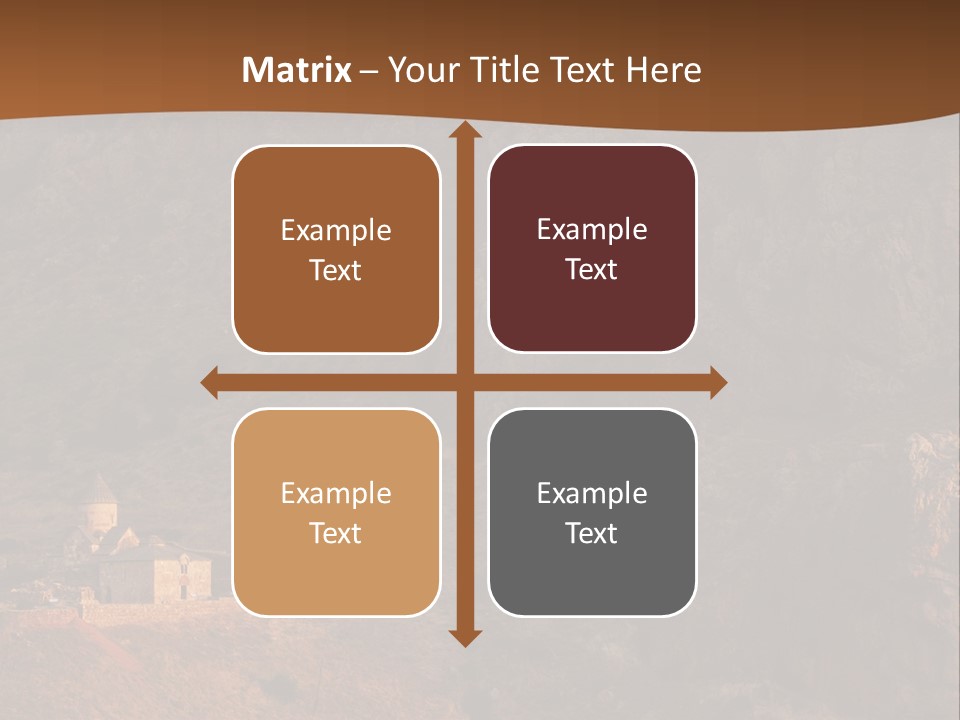 Matrix – Your Title Text Here

Example Text

Example Text

Example Text

Example Text